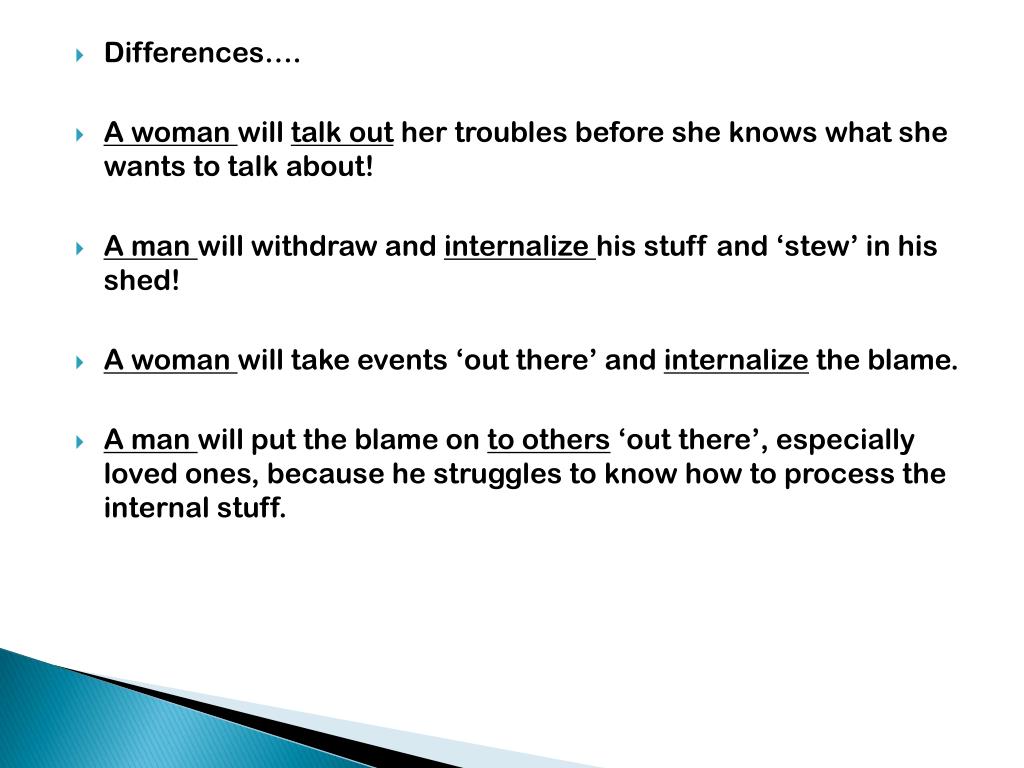 Differences….

A woman will talk out her troubles before she knows what she wants to talk about!

A man will withdraw and internalize his stuff and ‘stew’ in his shed!

A woman will take events ‘out there’ and internalize the blame.

A man will put the blame on to others ‘out there’, especially loved ones, because he struggles to know how to process the internal stuff.